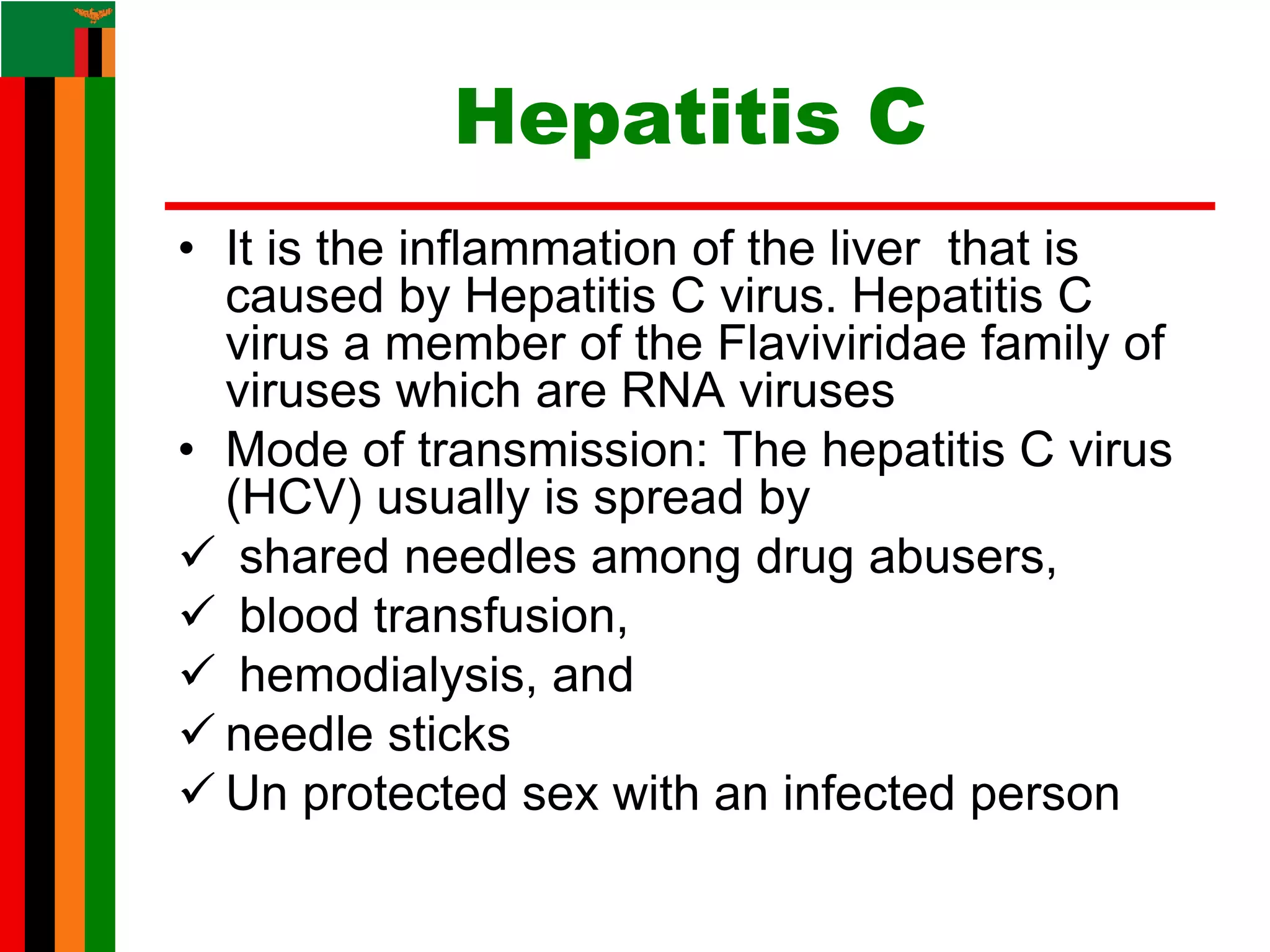 Hepatitis C

• It is the inflammation of the liver that is caused by Hepatitis C virus. Hepatitis C virus a member of the Flaviviridae family of viruses which are RNA viruses
• Mode of transmission: The hepatitis C virus (HCV) usually is spread by
✓ shared needles among drug abusers,
✓ blood transfusion,
✓ hemodialysis, and
✓ needle sticks
✓ Un protected sex with an infected person